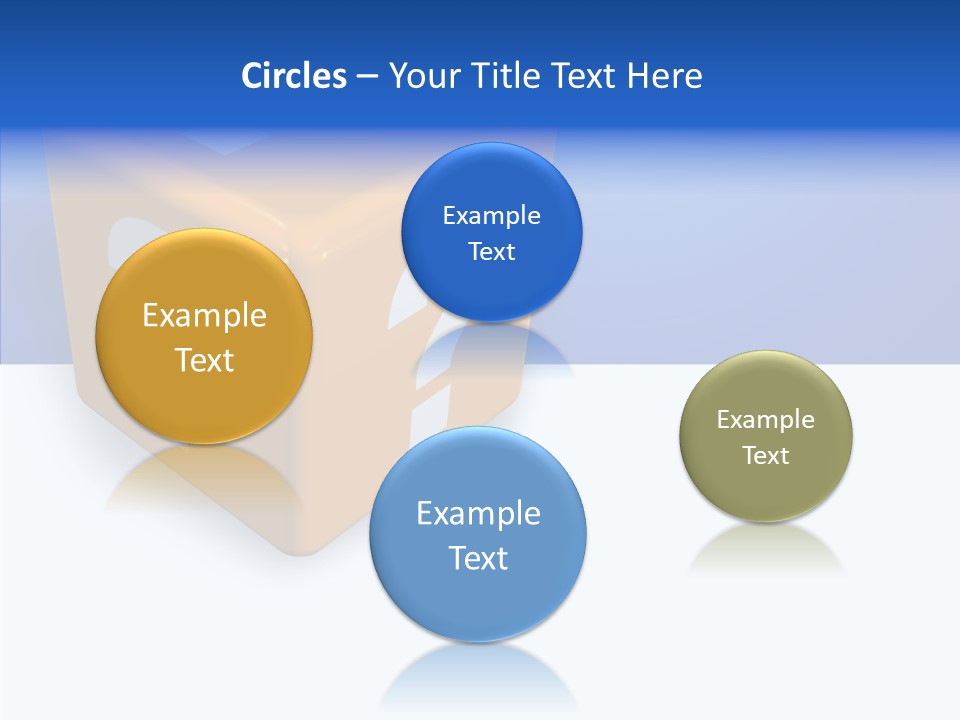 Circles – Your Title Text Here

Example Text

Example Text

Example Text

Example Text